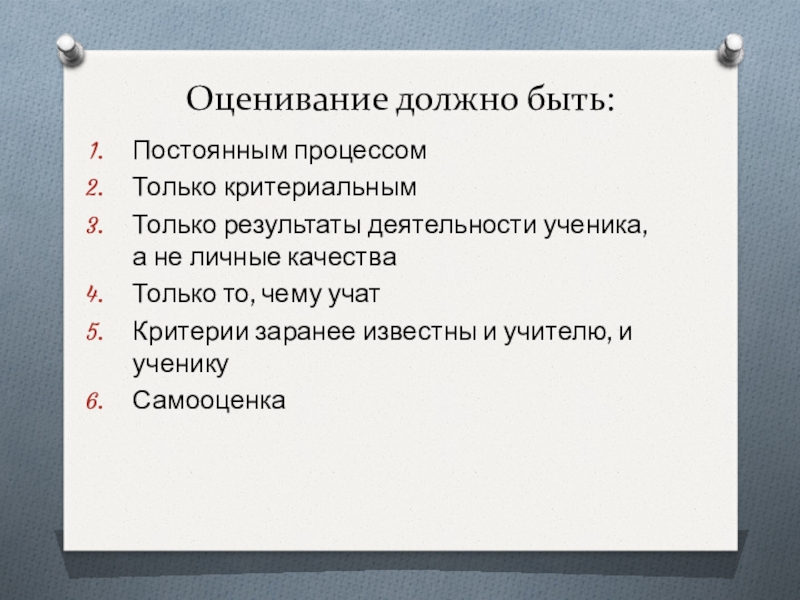 Оценивание должно быть:

1. Постоянным процессом
2. Только критериальным
3. Только результаты деятельности ученика, а не личные качества
4. Только то, чему учат
5. Критерии заранее известны и учителю, и ученику
6. Самооценка